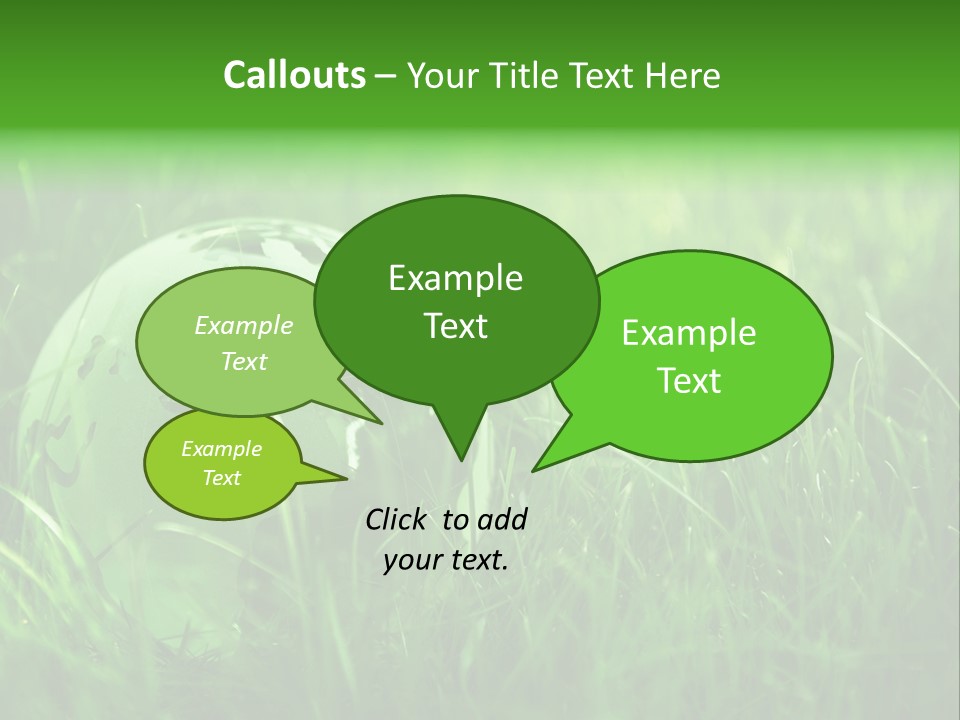 Callouts – Your Title Text Here

Example Text

Example Text

Example Text

Example Text

Click to add your text.